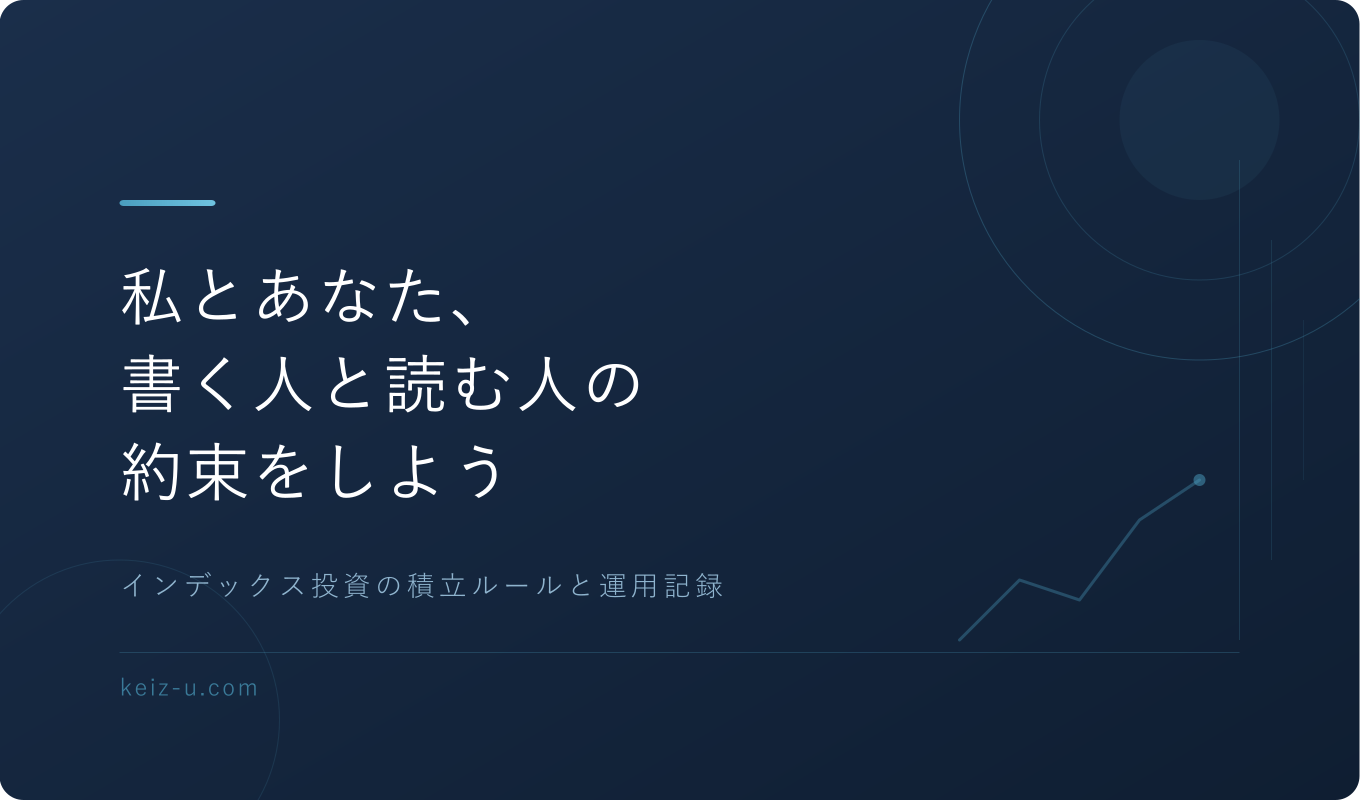 私とあなた、
書く人と読む人の
約束をしよう

インデックス投資の積立ルールと運用記録

keiz-u.com